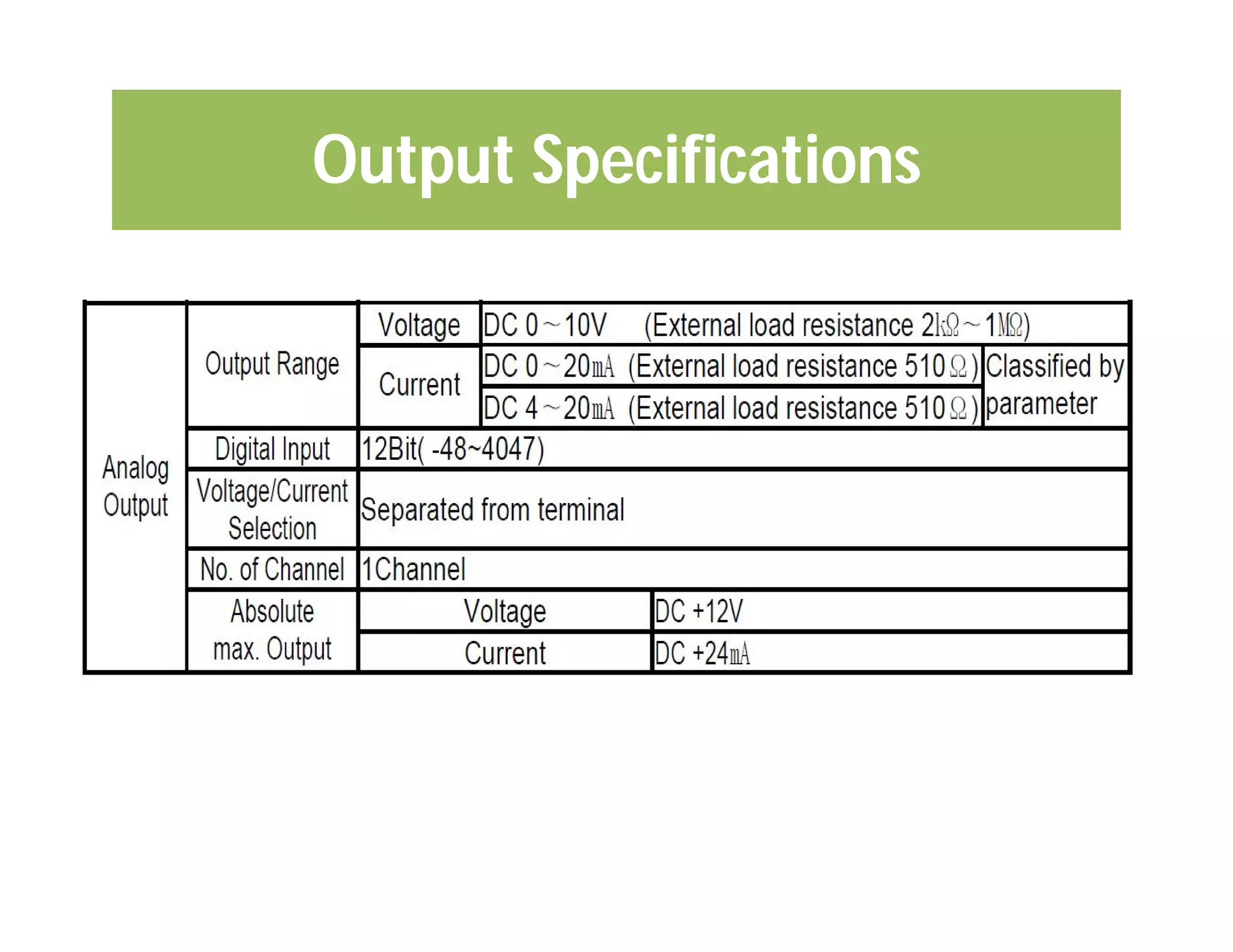 Output Specifications

| Analog Output | Output Range | Voltage | DC 0～10V (External load resistance 2kΩ～1MΩ) | |
|---|---|---|---|---|
| | | Current | DC 0～20mA (External load resistance 510Ω) | Classified by parameter |
| | | | DC 4～20mA (External load resistance 510Ω) | |
| | Digital Input | 12Bit( -48~4047) | | |
| | Voltage/Current Selection | Separated from terminal | | |
| | No. of Channel | 1Channel | | |
| | Absolute max. Output | Voltage | DC +12V | |
| | | Current | DC +24mA | |